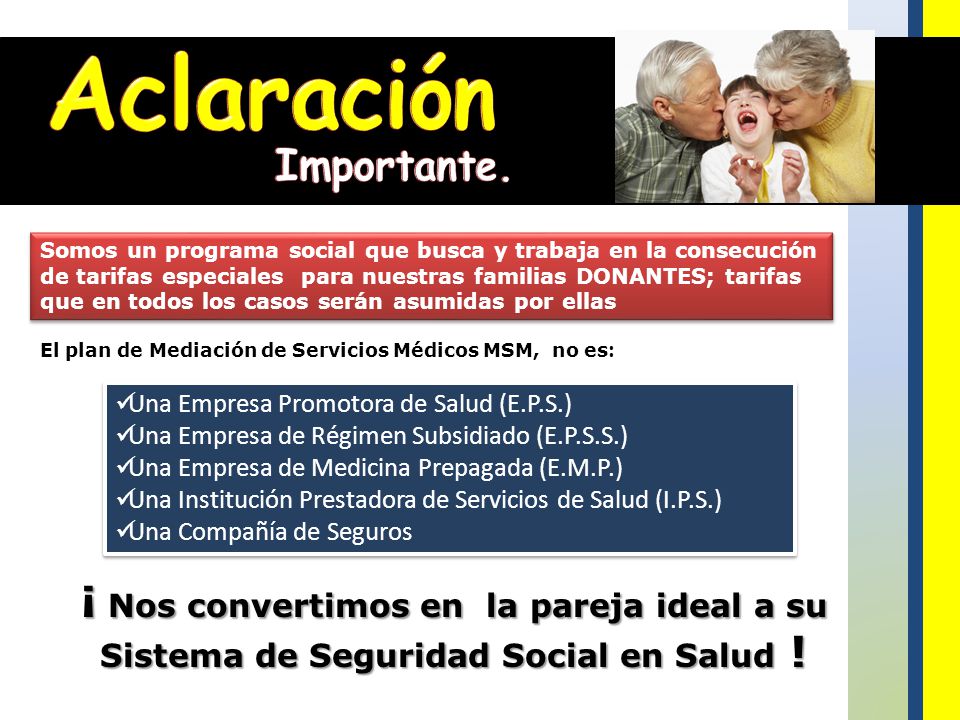 Aclaración
Importante.

Somos un programa social que busca y trabaja en la consecución de tarifas especiales para nuestras familias DONANTES; tarifas que en todos los casos serán asumidas por ellas

El plan de Mediación de Servicios Médicos MSM, no es:

✓Una Empresa Promotora de Salud (E.P.S.)
✓Una Empresa de Régimen Subsidiado (E.P.S.S.)
✓Una Empresa de Medicina Prepagada (E.M.P.)
✓Una Institución Prestadora de Servicios de Salud (I.P.S.)
✓Una Compañía de Seguros

¡ Nos convertimos en la pareja ideal a su Sistema de Seguridad Social en Salud !